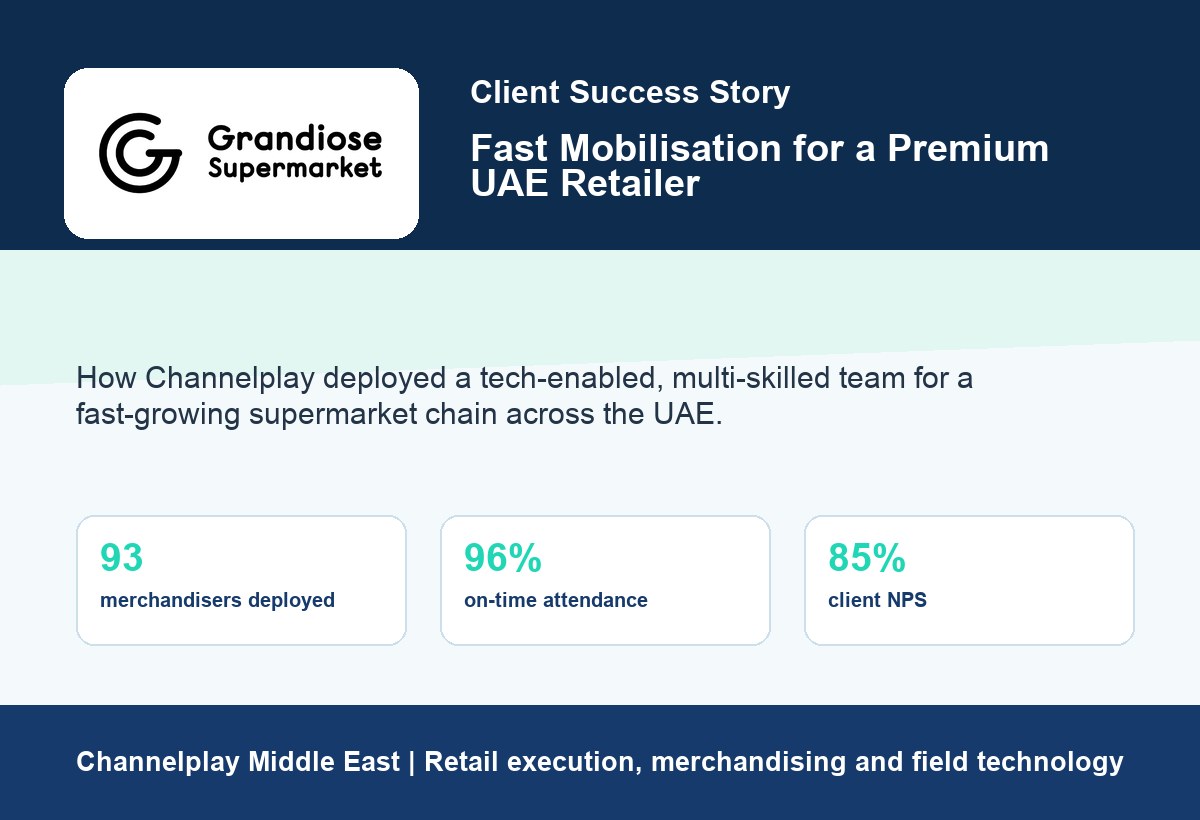 Grandiose Supermarket

Client Success Story

Fast Mobilisation for a Premium UAE Retailer

How Channelplay deployed a tech-enabled, multi-skilled team for a fast-growing supermarket chain across the UAE.

93
merchandisers deployed

96%
on-time attendance

85%
client NPS

Channelplay Middle East | Retail execution, merchandising and field technology